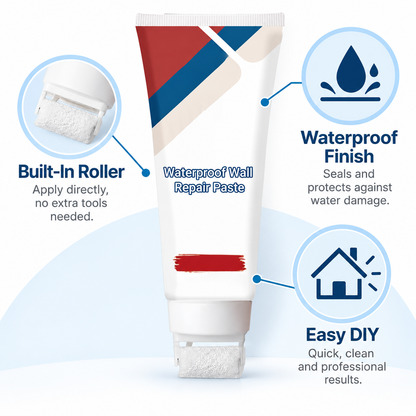 Built-In Roller
Apply directly, no extra tools needed.

Waterproof Wall Repair Paste

Waterproof Finish
Seals and protects against water damage.

Easy DIY
Quick, clean and professional results.